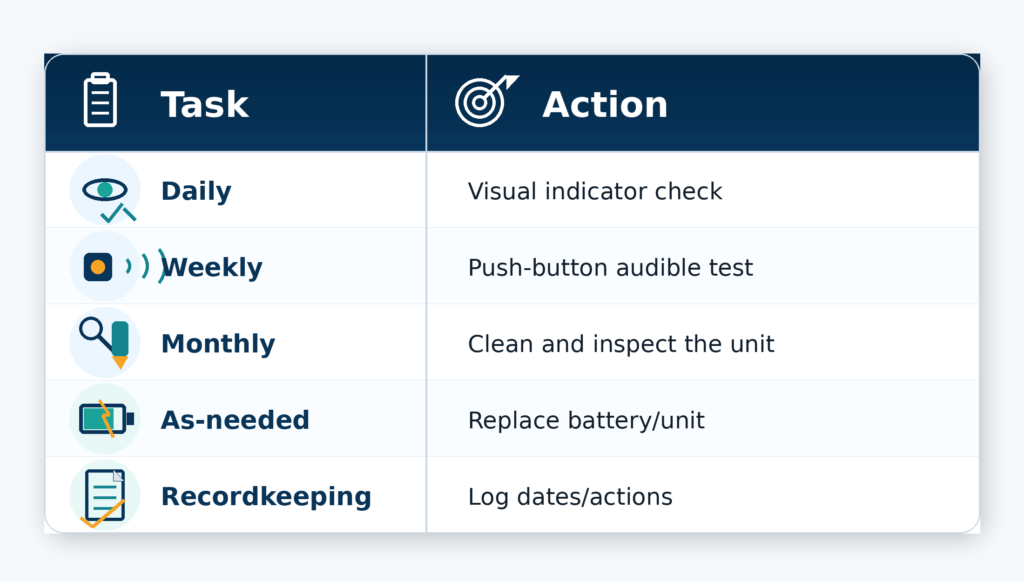 | Task | Action |
|---|---|
| Daily | Visual indicator check |
| Weekly | Push-button audible test |
| Monthly | Clean and inspect the unit |
| As-needed | Replace battery/unit |
| Recordkeeping | Log dates/actions |